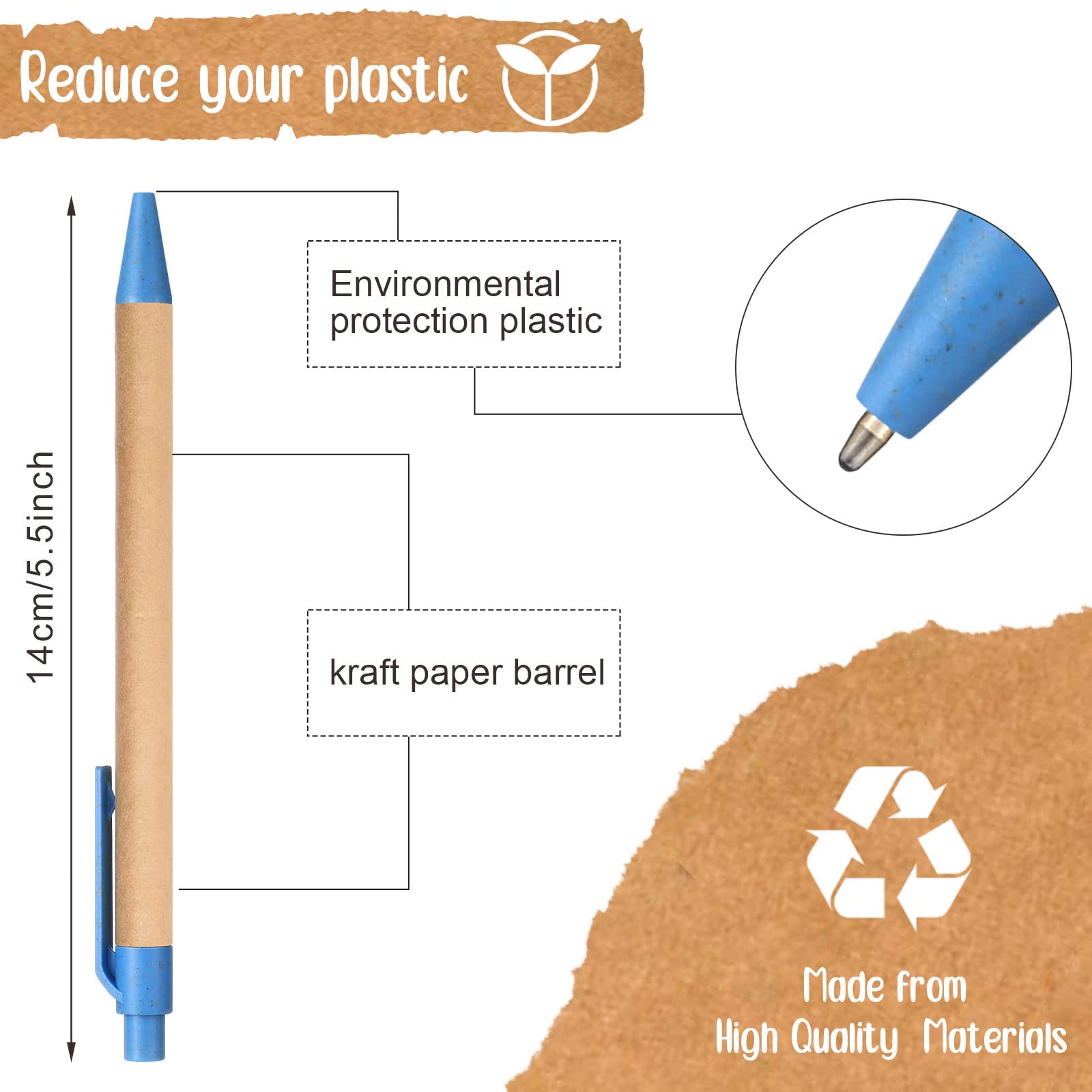 Reduce your plastic

14cm/5.5inch

Environmental protection plastic

kraft paper barrel

Made from
High Quality Materials